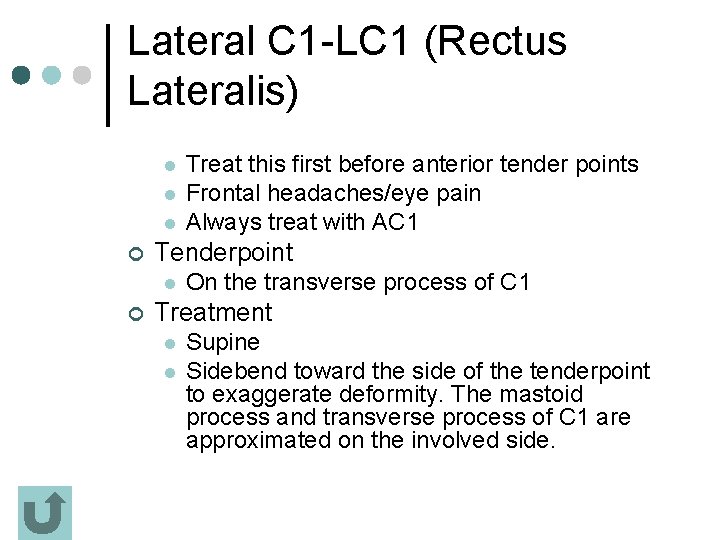 Lateral C1-LC1 (Rectus Lateralis)

Treat this first before anterior tender points
Frontal headaches/eye pain
Always treat with AC1

Tenderpoint
On the transverse process of C1

Treatment
Supine
Sidebend toward the side of the tenderpoint to exaggerate deformity. The mastoid process and transverse process of C1 are approximated on the involved side.